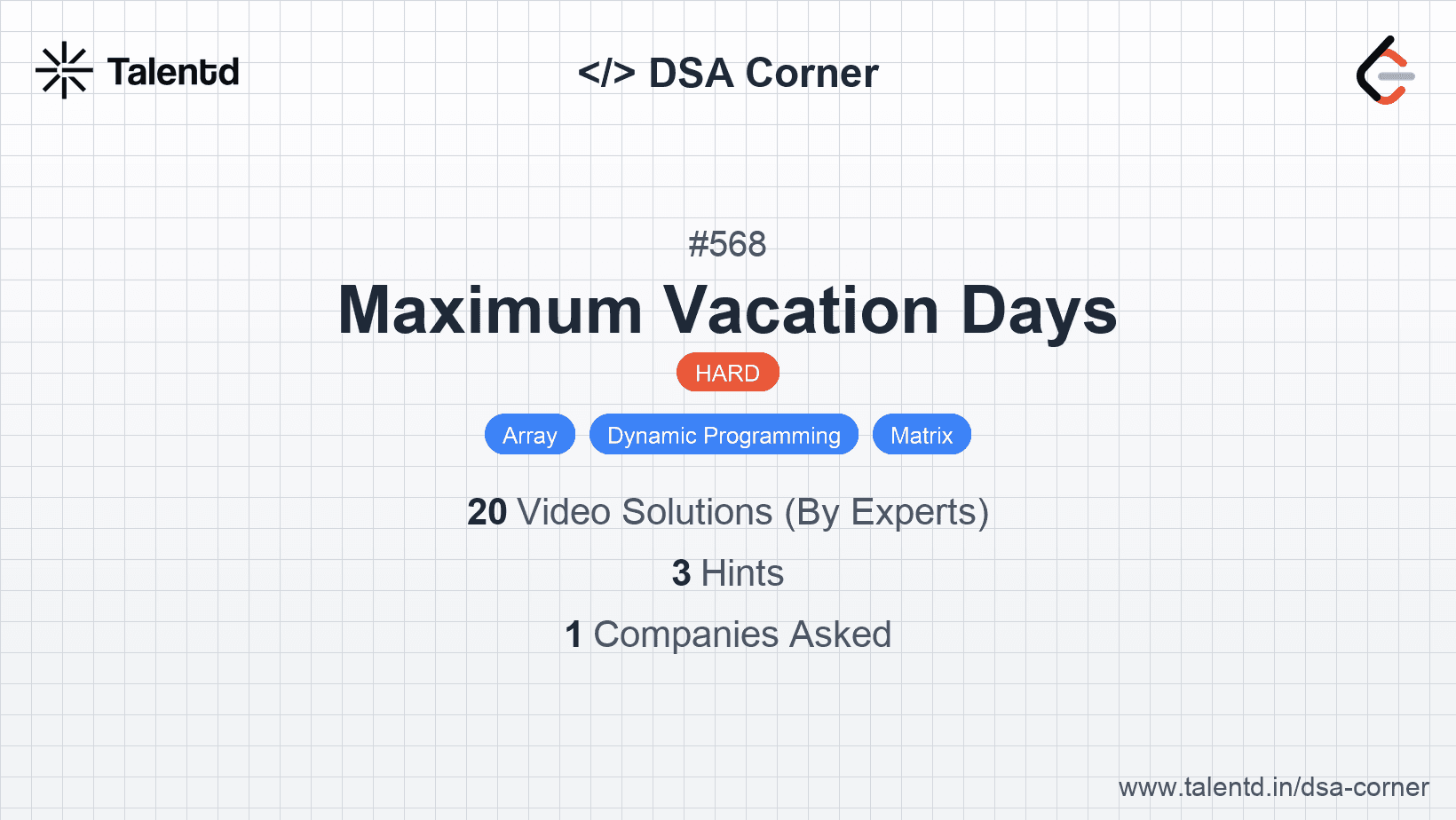 Talentd

</> DSA Corner

#568

Maximum Vacation Days

HARD

Array Dynamic Programming Matrix

20 Video Solutions (By Experts)

3 Hints

1 Companies Asked

www.talentd.in/dsa-corner